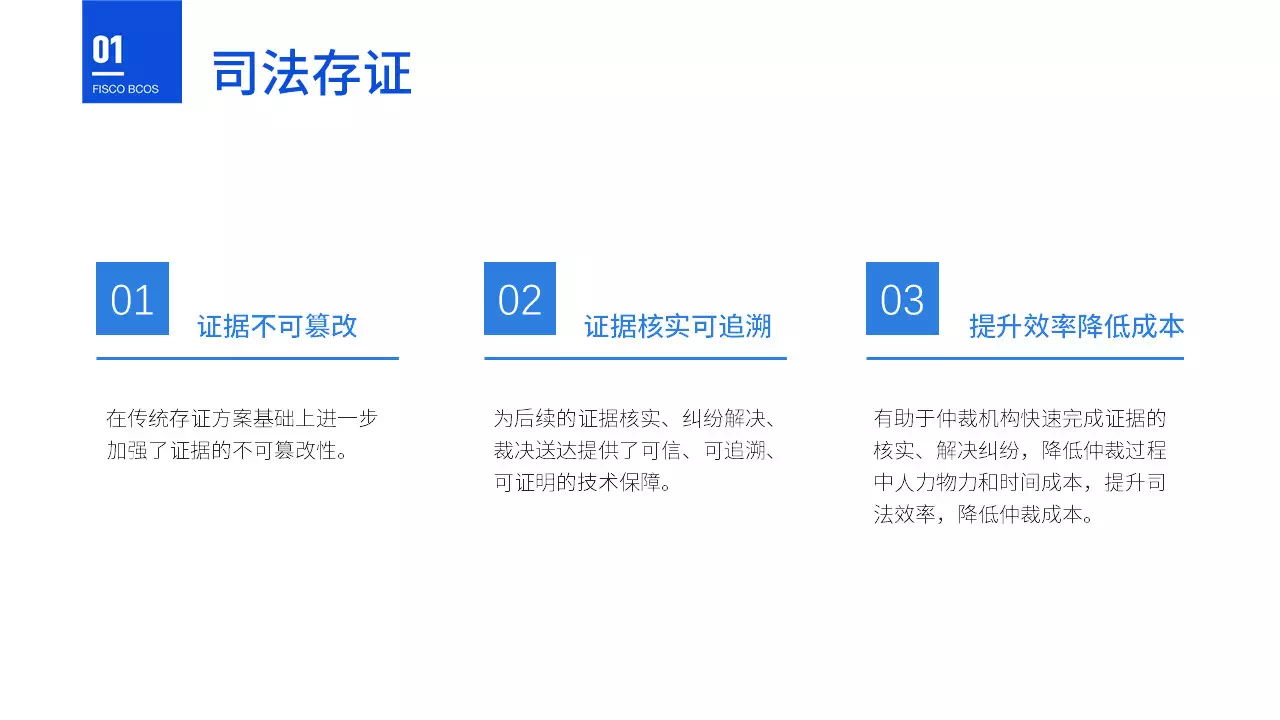 01
FISCO BCOS

司法存证

01
证据不可篡改

在传统存证方案基础上进一步加强了证据的不可篡改性。

02
证据核实可追溯

为后续的证据核实、纠纷解决、裁决送达提供了可信、可追溯、可证明的技术保障。

03
提升效率降低成本

有助于仲裁机构快速完成证据的核实、解决纠纷，降低仲裁过程中人力物力和时间成本，提升司法效率，降低仲裁成本。